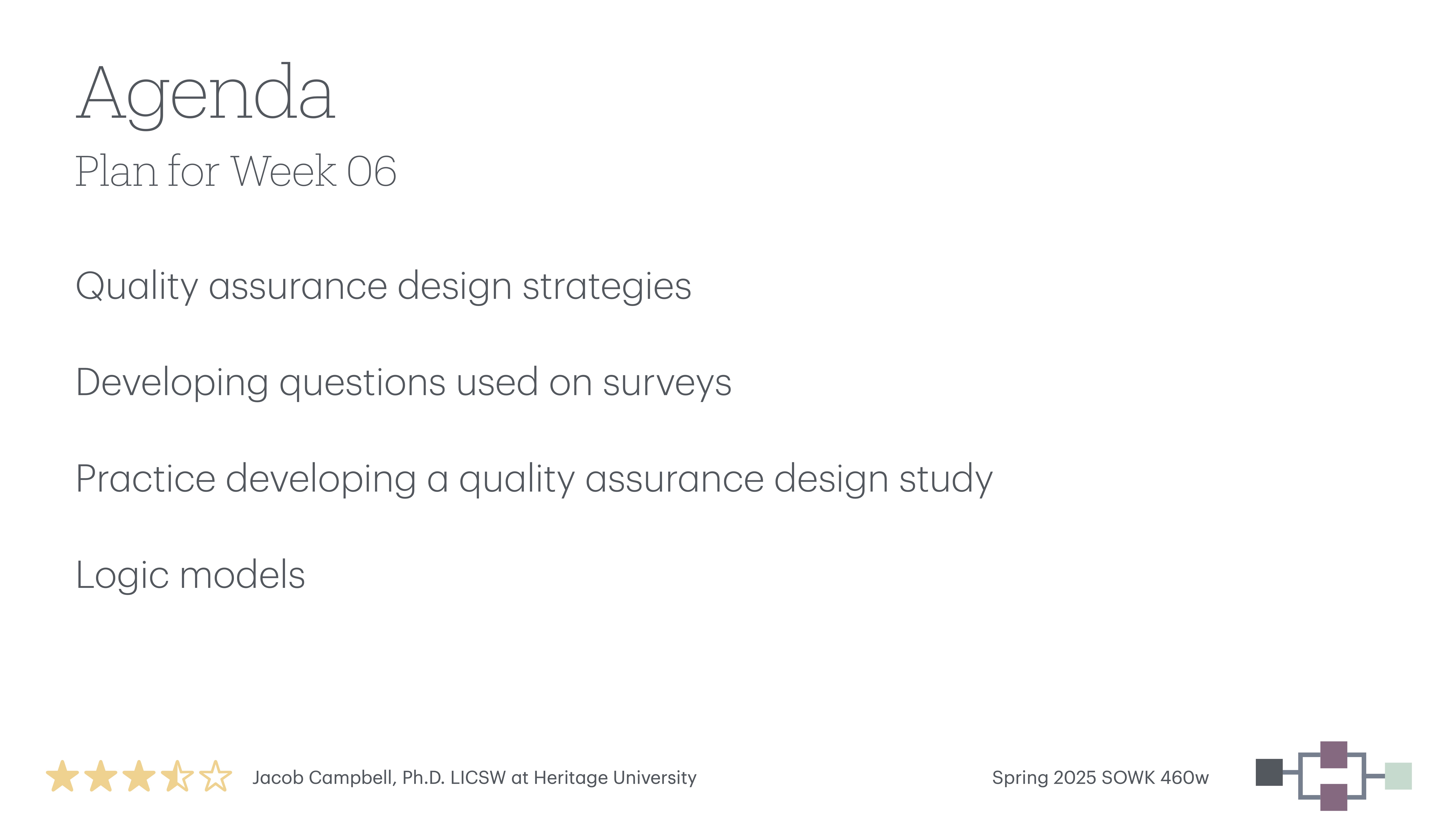 Agenda

Plan for Week 06

Quality assurance design strategies

Developing questions used on surveys

Practice developing a quality assurance design study

Logic models

Jacob Campbell, Ph.D. LICSW at Heritage University

Spring 2025 SOWK 460w